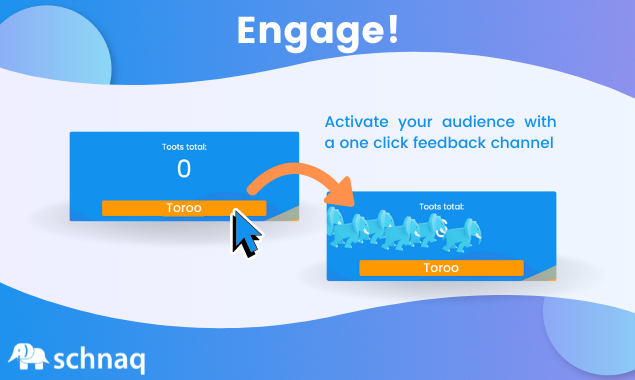 Engage!

Activate your audience with a one click feedback channel

Toots total:

0

Toroo

Toots total:

Toroo

schnaq